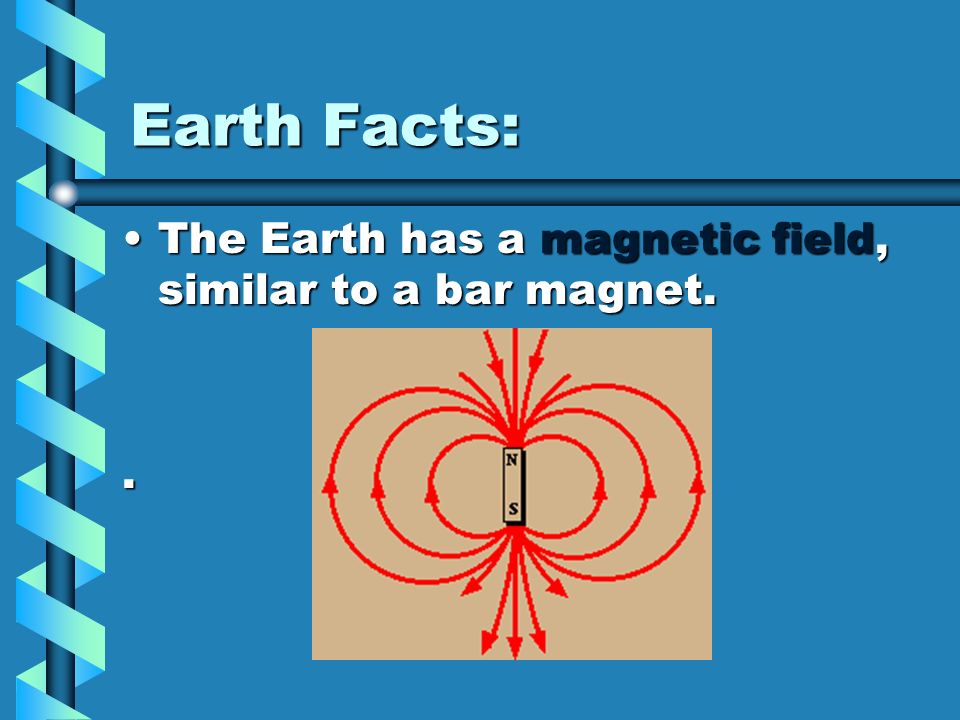 Earth Facts:

• The Earth has a magnetic field, similar to a bar magnet.

.

N
S